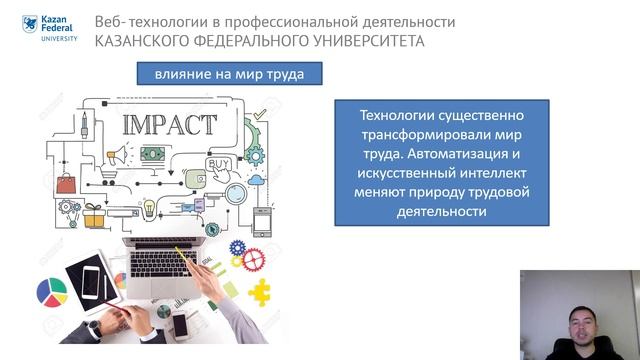 Kazan Federal UNIVERSITY

Веб- технологии в профессиональной деятельности
КАЗАНСКОГО ФЕДЕРАЛЬНОГО УНИВЕРСИТЕТА

влияние на мир труда

IMPACT

BUY

Технологии существенно трансформировали мир труда. Автоматизация и искусственный интеллект меняют природу трудовой деятельности